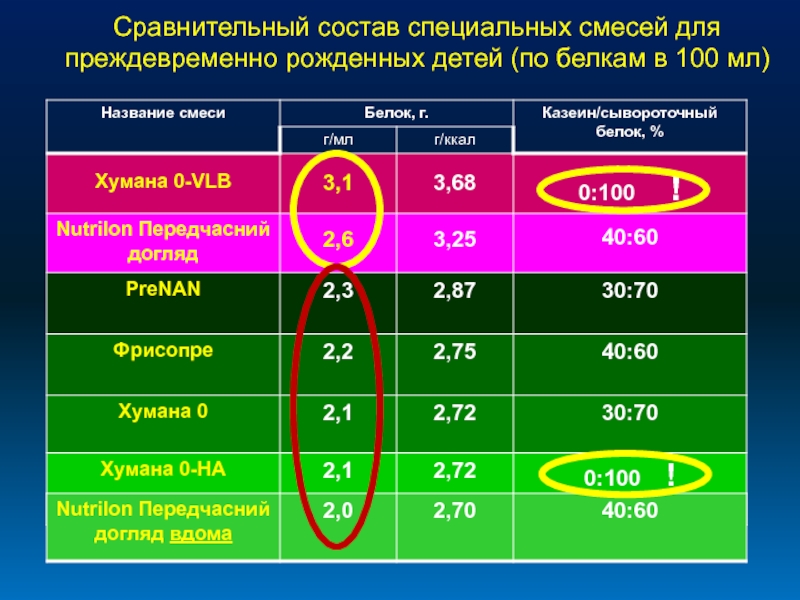 Сравнительный состав специальных смесей для преждевременно рожденных детей (по белкам в 100 мл)

| Название смеси | Белок, г. г/мл | Белок, г. г/ккал | Казеин/сывороточный белок, % |
|---|---|---|---|
| Хумана 0-VLB | 3,1 | 3,68 | 0:100 ! |
| Nutrilon Передчасний догляд | 2,6 | 3,25 | 40:60 |
| PreNAN | 2,3 | 2,87 | 30:70 |
| Фрисопре | 2,2 | 2,75 | 40:60 |
| Хумана 0 | 2,1 | 2,72 | 30:70 |
| Хумана 0-НА | 2,1 | 2,72 | 0:100 ! |
| Nutrilon Передчасний догляд вдома | 2,0 | 2,70 | 40:60 |